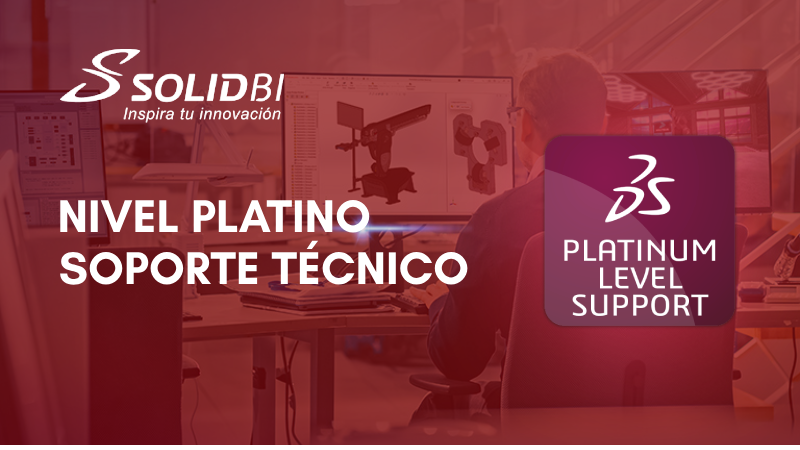 SOLIDBI
Inspira tu innovación

NIVEL PLATINO
SOPORTE TÉCNICO

PLATINUM
LEVEL
SUPPORT